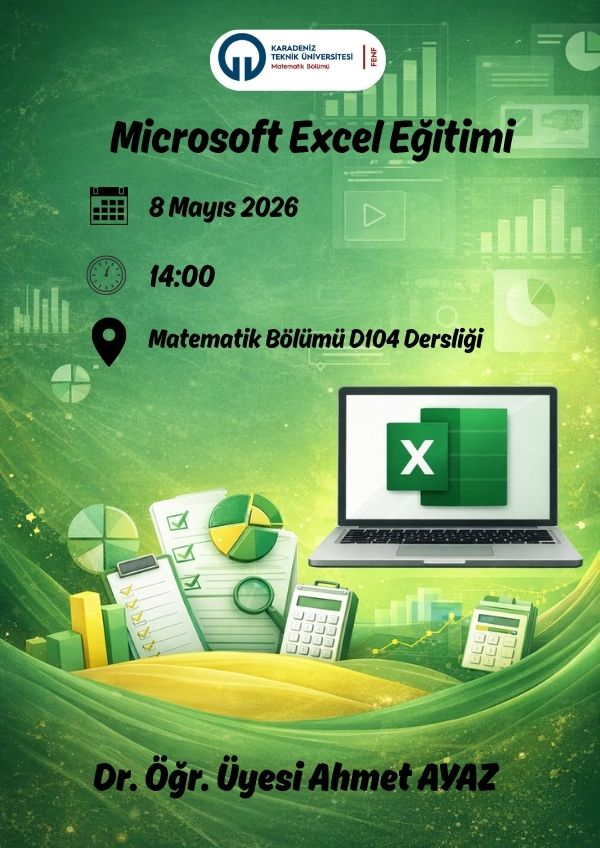 KARADENİZ TEKNİK ÜNİVERSİTESİ
Matematik Bölümü
FENF

Microsoft Excel Eğitimi

8 Mayıs 2026

14:00

Matematik Bölümü D104 Dersliği

X

Dr. Öğr. Üyesi Ahmet AYAZ